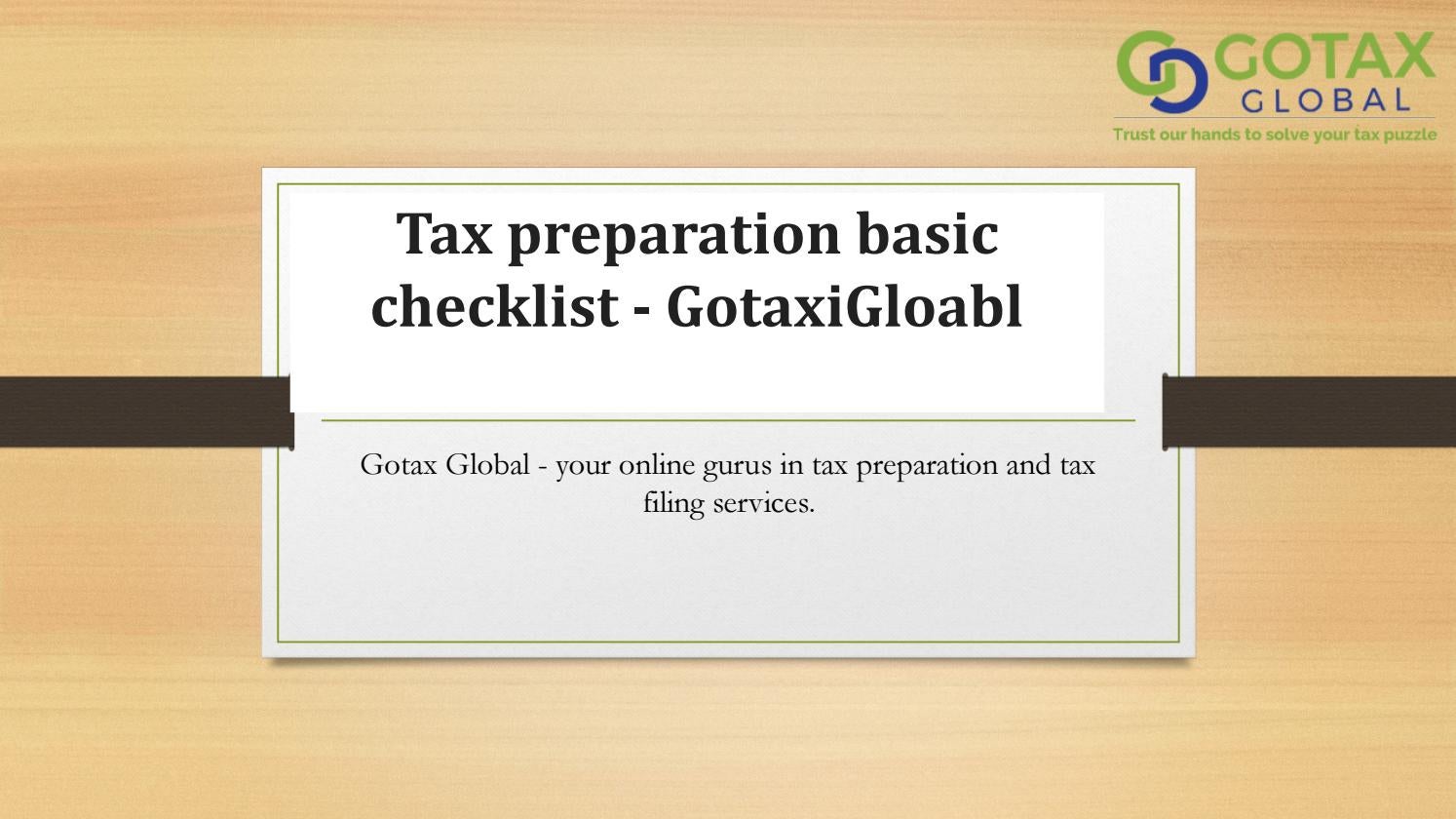 GOTAX
GLOBAL
Trust our hands to solve your tax puzzle

Tax preparation basic checklist - GotaxiGloabl

Gotax Global - your online gurus in tax preparation and tax filing services.